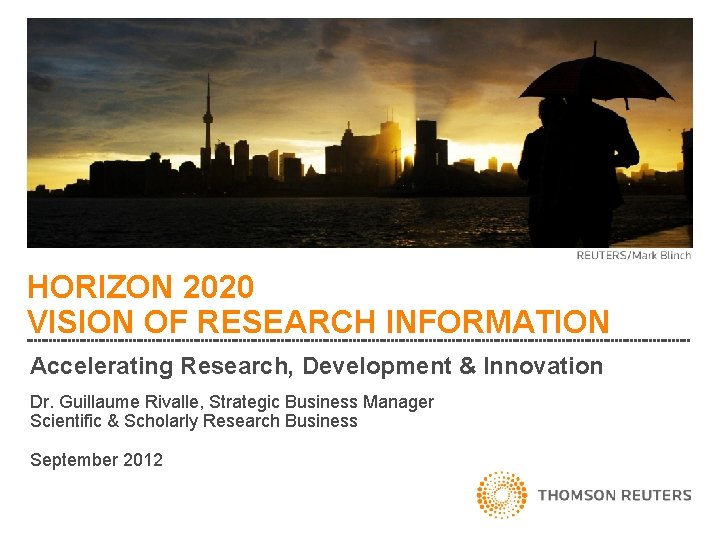 REUTERS/Mark Blinch

HORIZON 2020
VISION OF RESEARCH INFORMATION

Accelerating Research, Development & Innovation

Dr. Guillaume Rivalle, Strategic Business Manager
Scientific & Scholarly Research Business

September 2012

THOMSON REUTERS